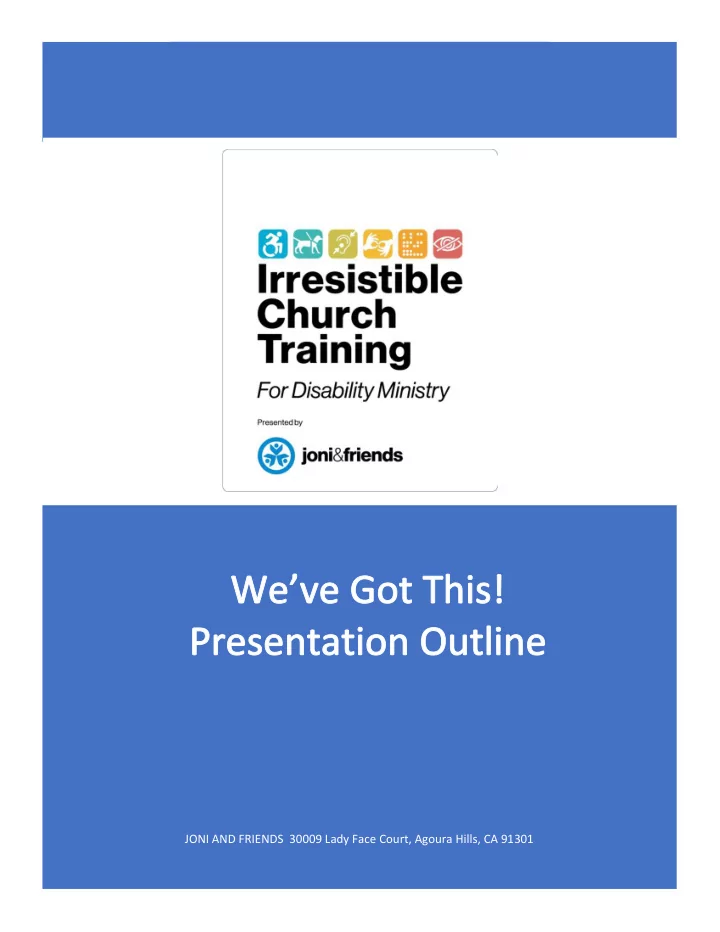 Irresistible Church Training

For Disability Ministry

Presented by

joni&friends

We've Got This!
Presentation Outline

JONI AND FRIENDS 30009 Lady Face Court, Agoura Hills, CA 91301